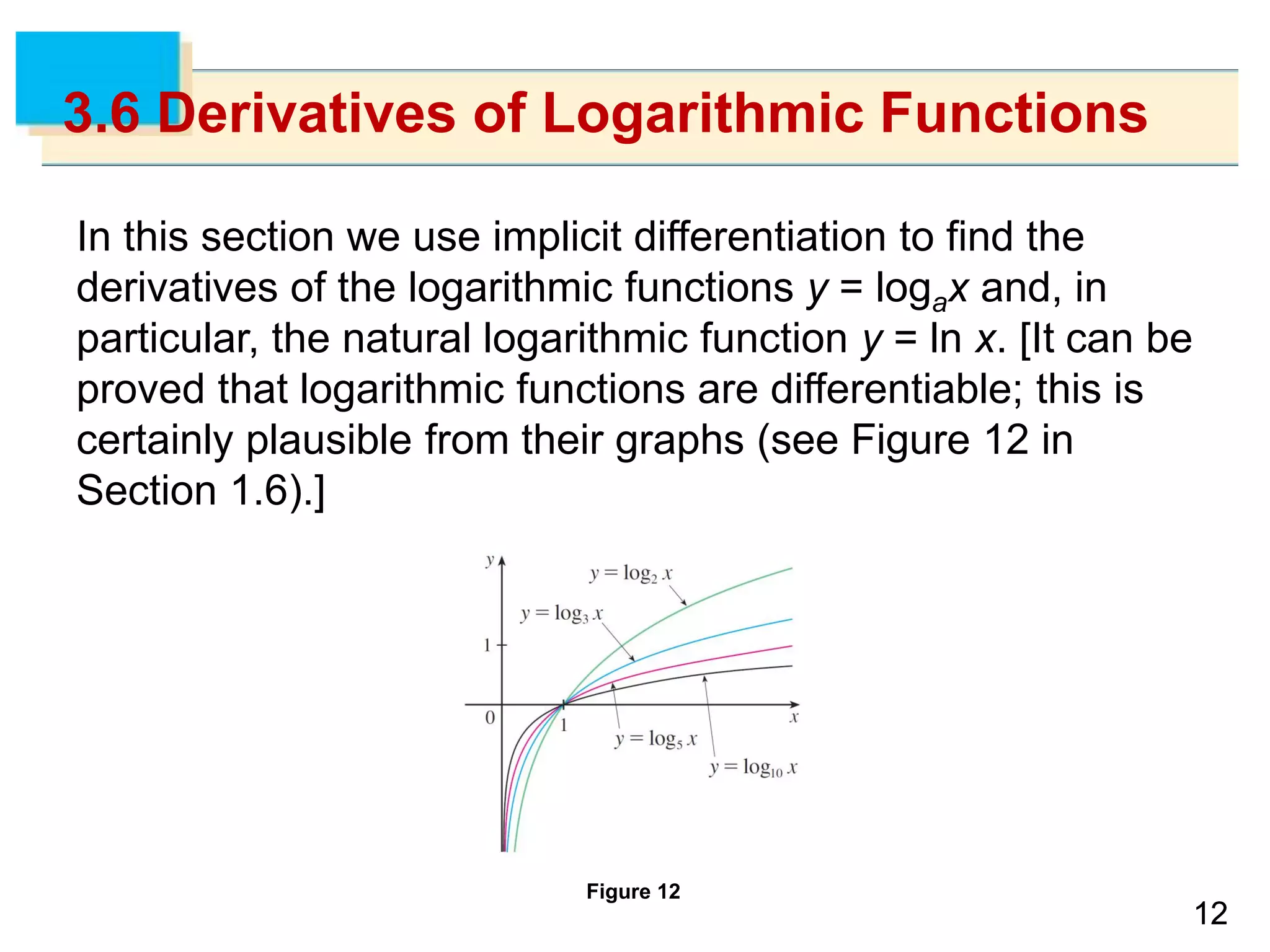 3.6 Derivatives of Logarithmic Functions

In this section we use implicit differentiation to find the derivatives of the logarithmic functions $y = \log_a x$ and, in particular, the natural logarithmic function $y = \ln x$. [It can be proved that logarithmic functions are differentiable; this is certainly plausible from their graphs (see Figure 12 in Section 1.6).]

$y$
$y = \log_2 x$
$y = \log_3 x$
1
0
1
$x$
$y = \log_5 x$
$y = \log_{10} x$

Figure 12

12